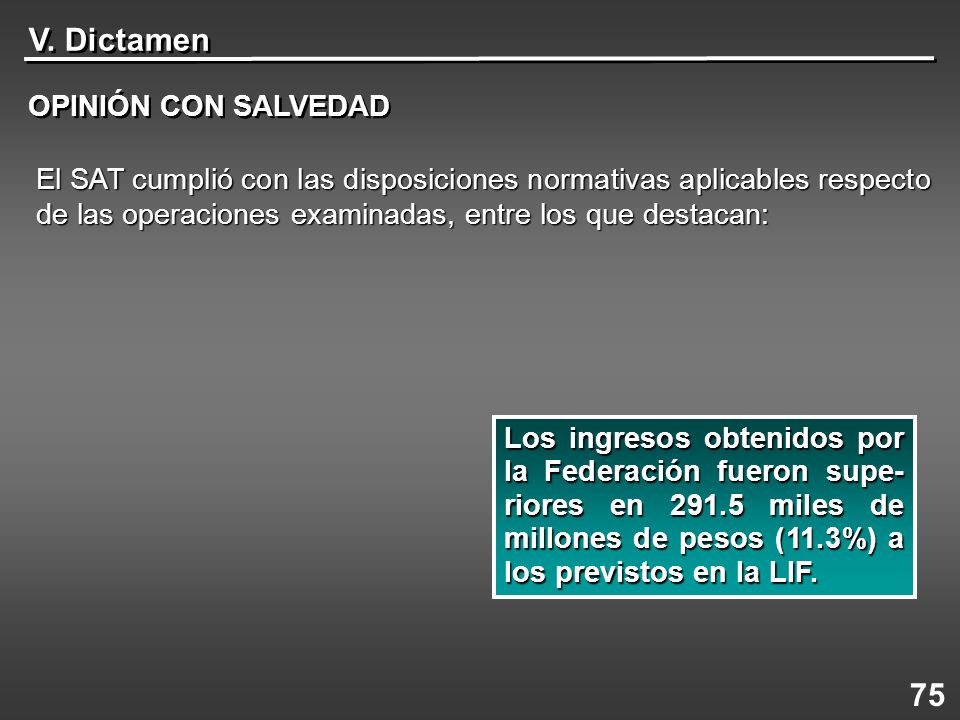 V. Dictamen

OPINIÓN CON SALVEDAD

El SAT cumplió con las disposiciones normativas aplicables respecto de las operaciones examinadas, entre los que destacan:

Los ingresos obtenidos por la Federación fueron superiores en 291.5 miles de millones de pesos (11.3%) a los previstos en la LIF.

75